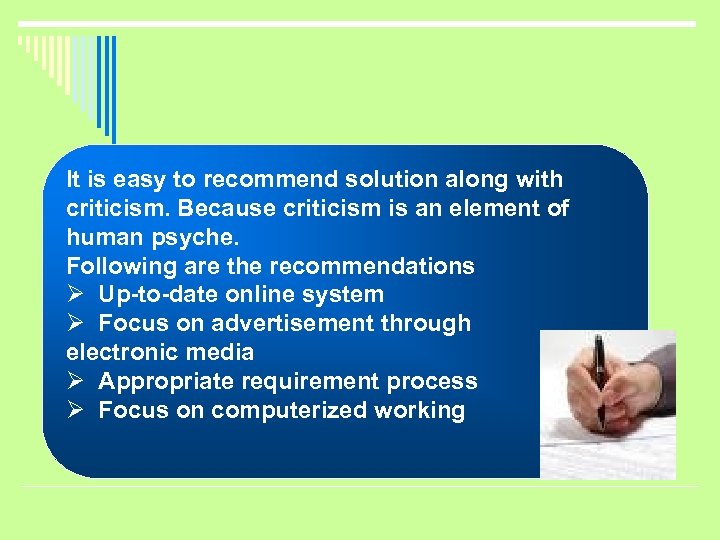 It is easy to recommend solution along with criticism. Because criticism is an element of human psyche.
Following are the recommendations
➢ Up-to-date online system
➢ Focus on advertisement through electronic media
➢ Appropriate requirement process
➢ Focus on computerized working